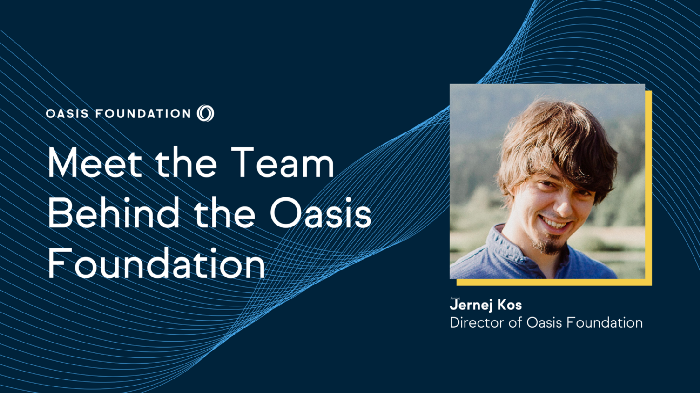 OASIS FOUNDATION

Meet the Team Behind the Oasis Foundation

Jernej Kos
Director of Oasis Foundation